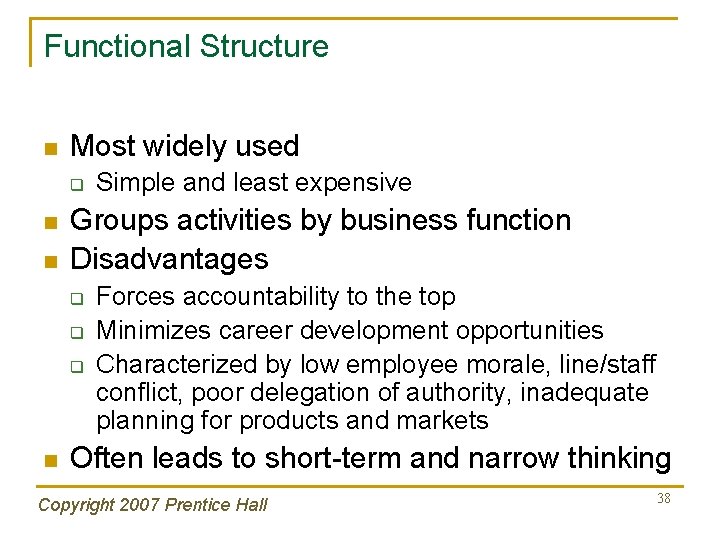 Functional Structure

- Most widely used
  - Simple and least expensive
- Groups activities by business function
- Disadvantages
  - Forces accountability to the top
  - Minimizes career development opportunities
  - Characterized by low employee morale, line/staff conflict, poor delegation of authority, inadequate planning for products and markets
- Often leads to short-term and narrow thinking

Copyright 2007 Prentice Hall

38